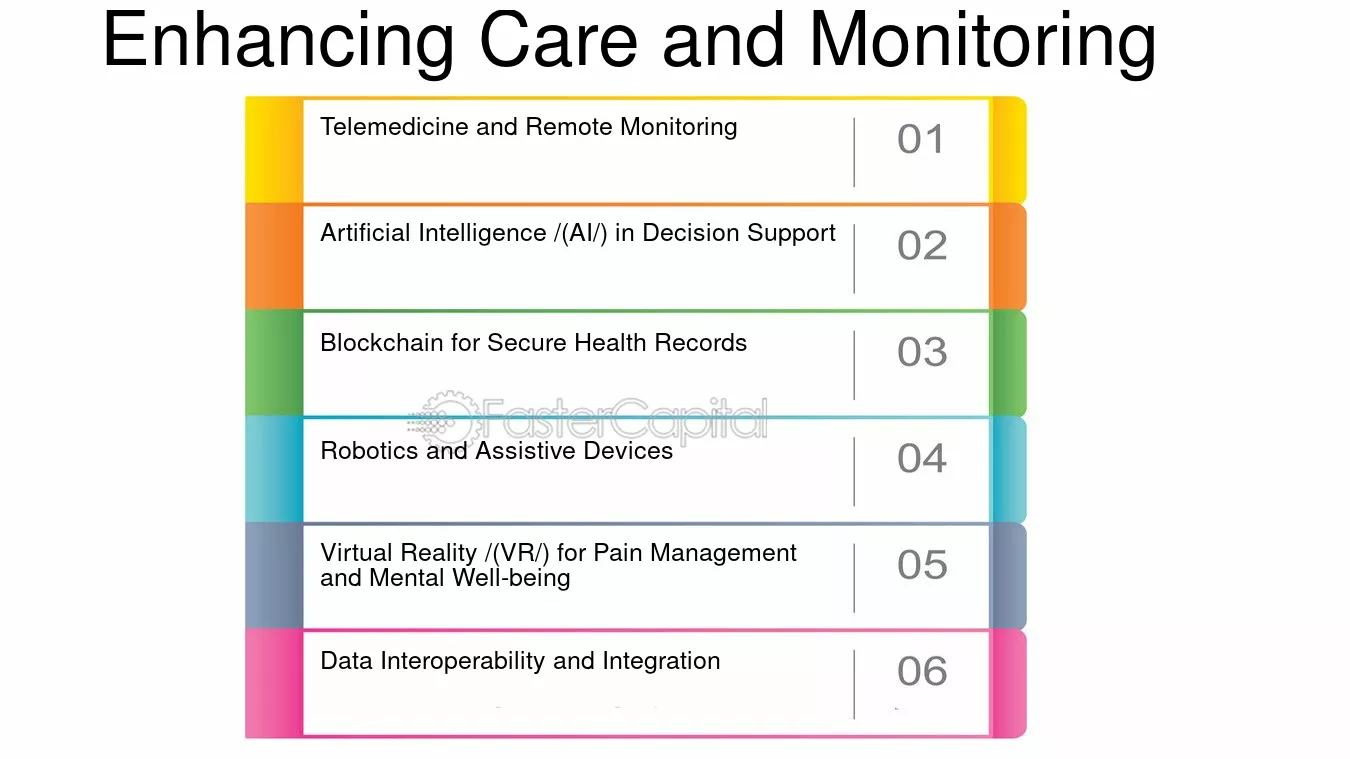 Enhancing Care and Monitoring

Telemedicine and Remote Monitoring
01

Artificial Intelligence /(AI/) in Decision Support
02

Blockchain for Secure Health Records
03

FasterCapital

Robotics and Assistive Devices
04

Virtual Reality /(VR/) for Pain Management and Mental Well-being
05

Data Interoperability and Integration
06